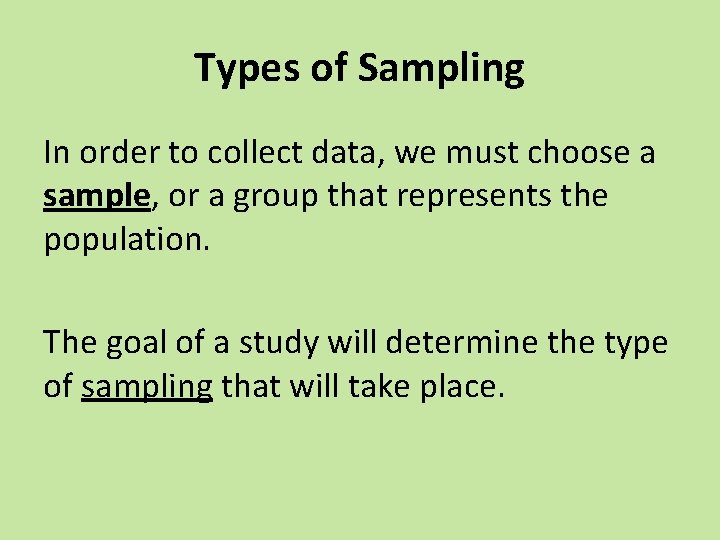 Types of Sampling

In order to collect data, we must choose a sample, or a group that represents the population.

The goal of a study will determine the type of sampling that will take place.